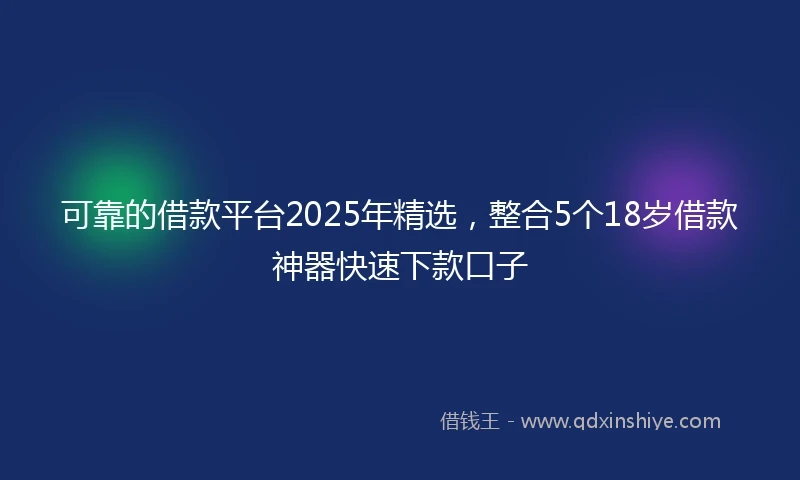 可靠的借款平台2025年精选，整合5个18岁借款神器快速下款口子

借钱王 - www.qdxinshiye.com